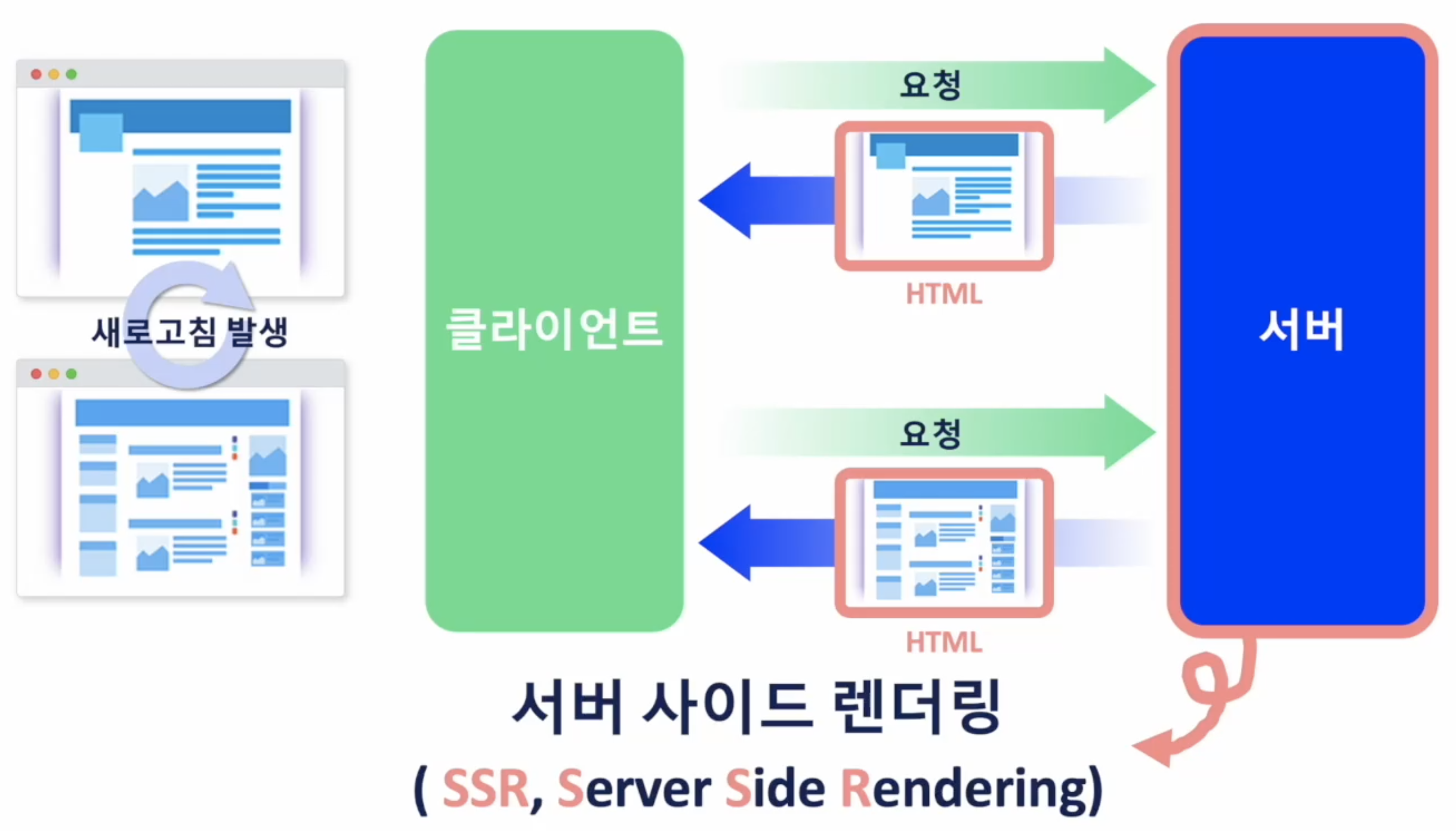 새로고침 발생

클라이언트

요청

HTML

요청

HTML

서버

서버 사이드 렌더링

( SSR, Server Side Rendering)